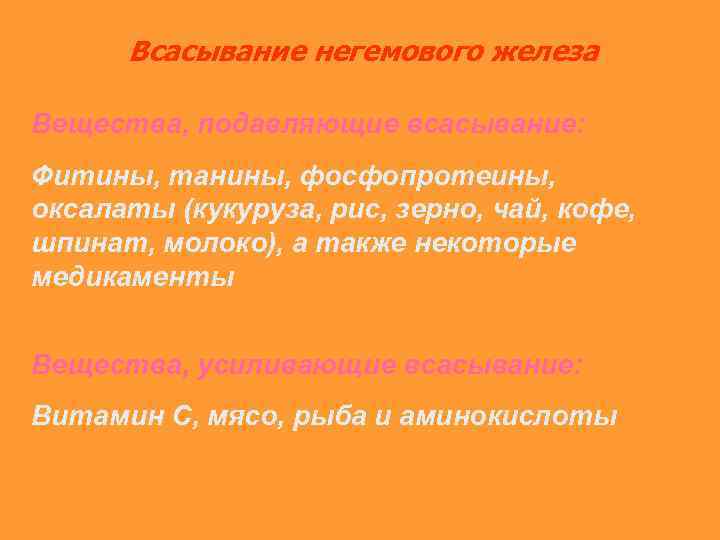 Всасывание негемового железа

Вещества, подавляющие всасывание:

Фитины, танины, фосфопротеины, оксалаты (кукуруза, рис, зерно, чай, кофе, шпинат, молоко), а также некоторые медикаменты

Вещества, усиливающие всасывание:

Витамин С, мясо, рыба и аминокислоты